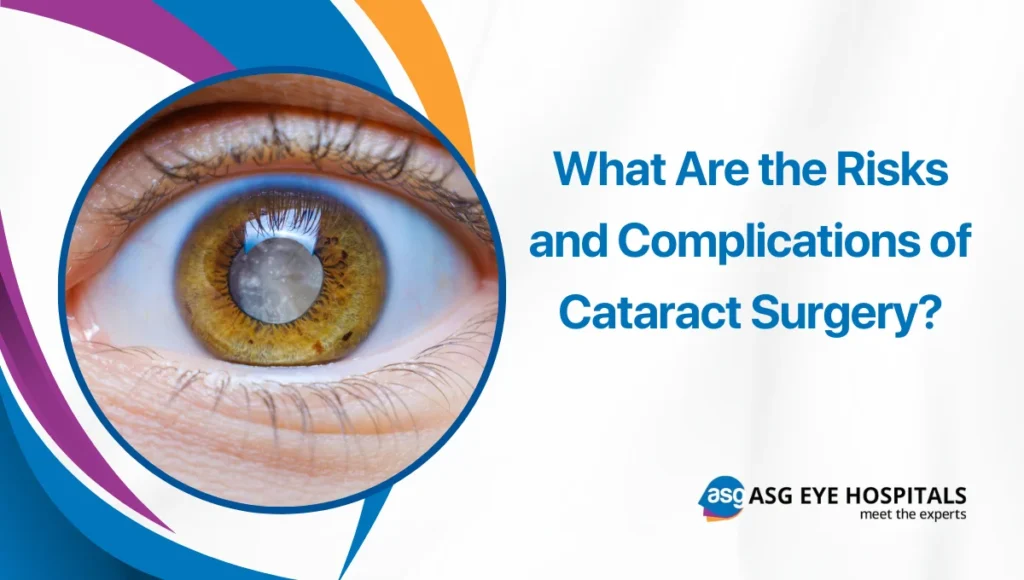 What Are the Risks and Complications of Cataract Surgery?

asg ASG EYE HOSPITALS
meet the experts